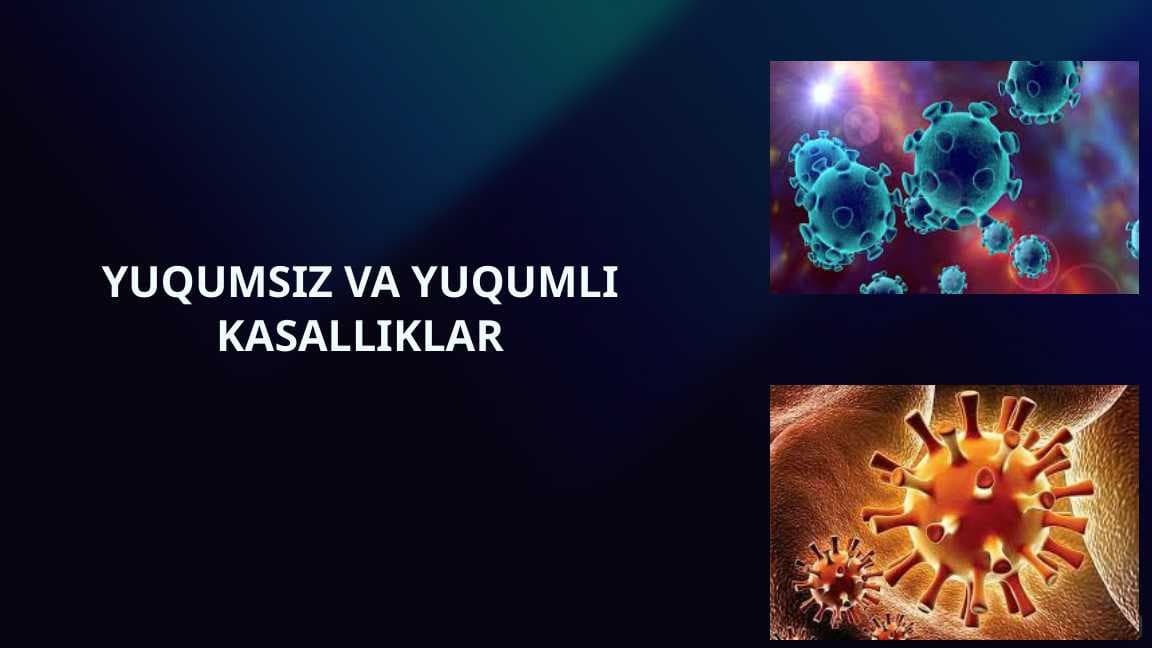 YUQUMSIZ VA YUQUMLI KASALLIKLAR